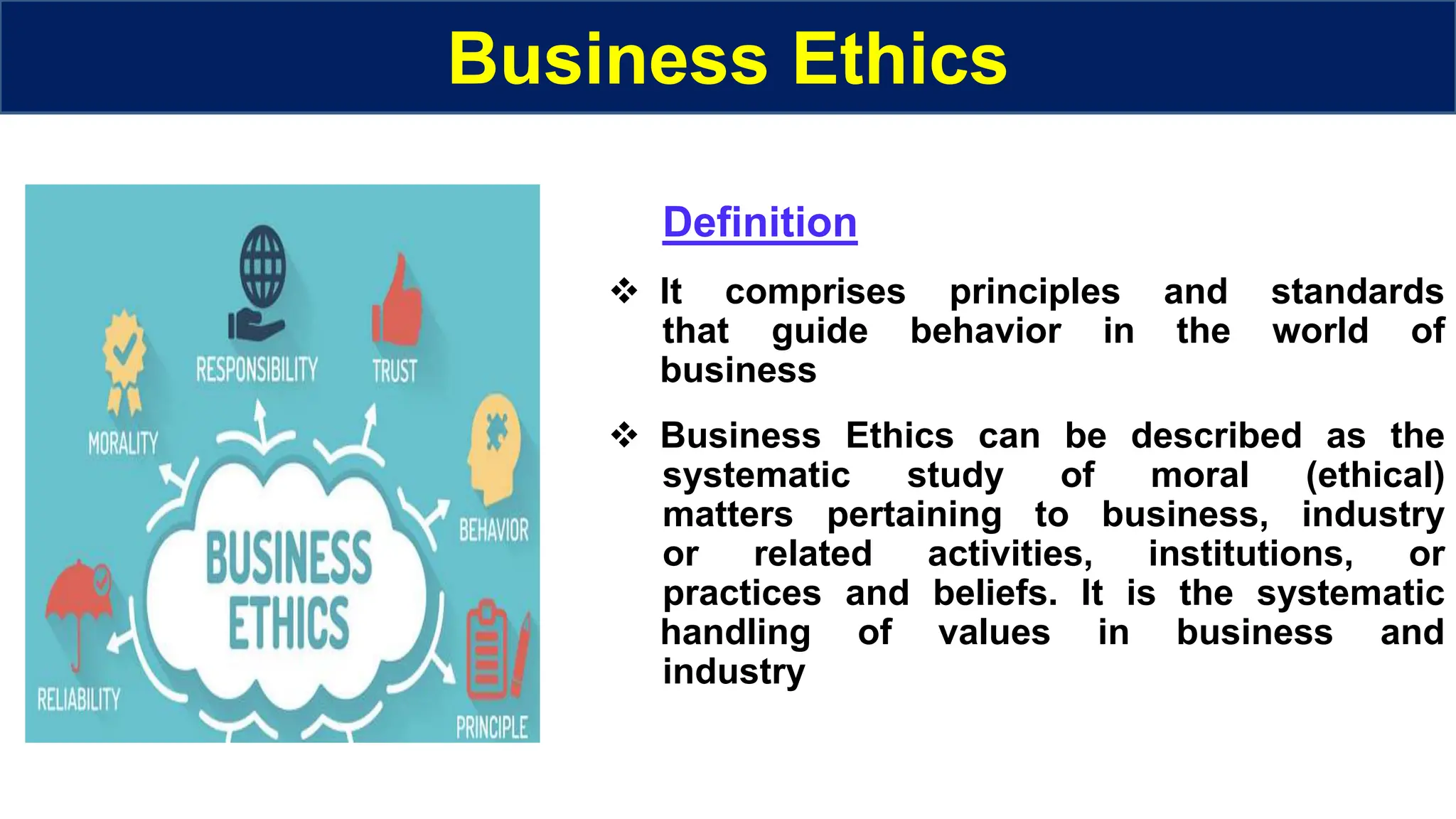 Business Ethics

RESPONSIBILITY
TRUST
MORALITY
BEHAVIOR
BUSINESS ETHICS
RELIABILITY
PRINCIPLE

Definition

❖ It comprises principles and standards that guide behavior in the world of business

❖ Business Ethics can be described as the systematic study of moral (ethical) matters pertaining to business, industry or related activities, institutions, or practices and beliefs. It is the systematic handling of values in business and industry